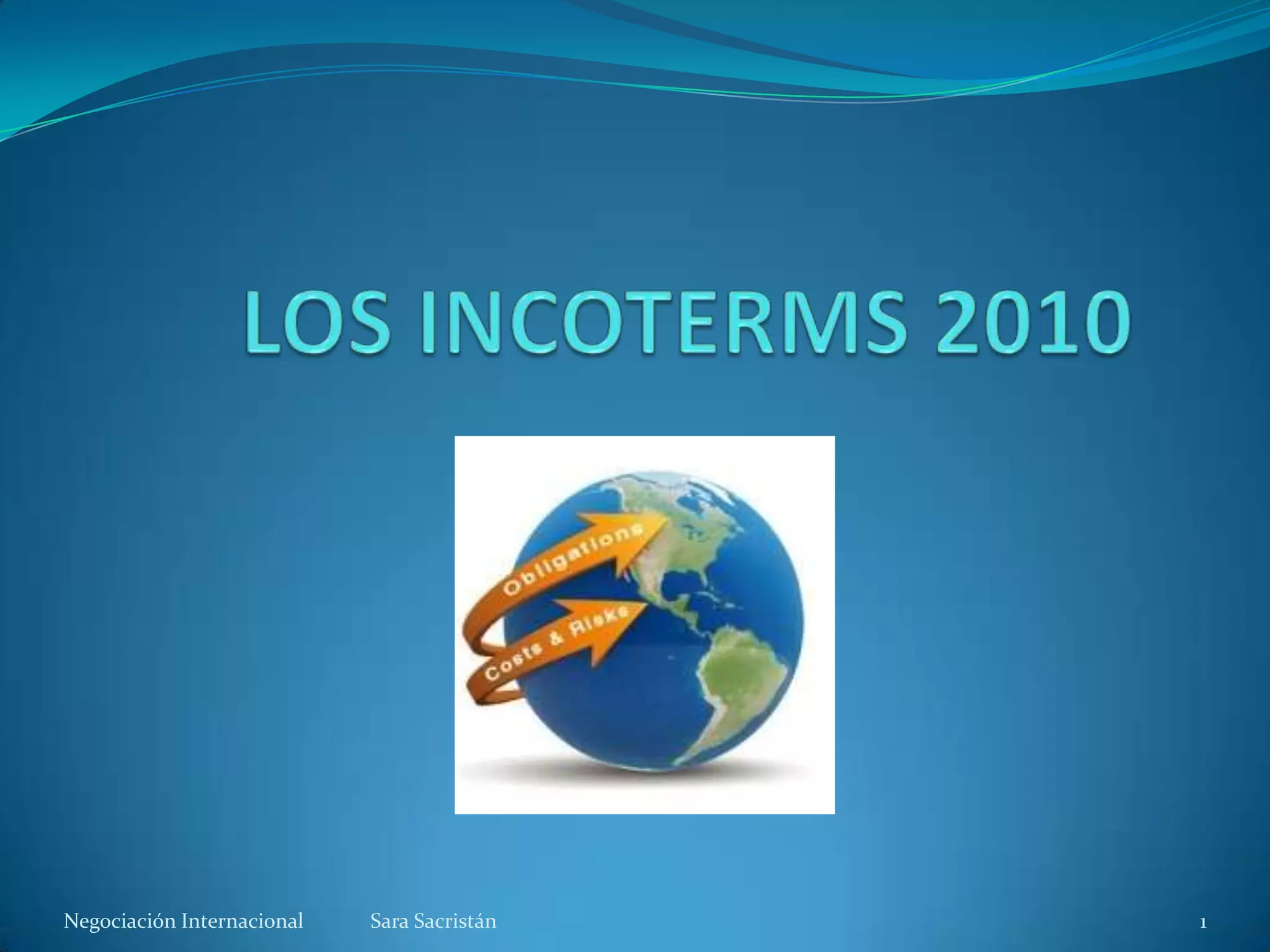 LOS INCOTERMS 2010

Obligations

Costs & Risks

Negociación Internacional Sara Sacristán 1